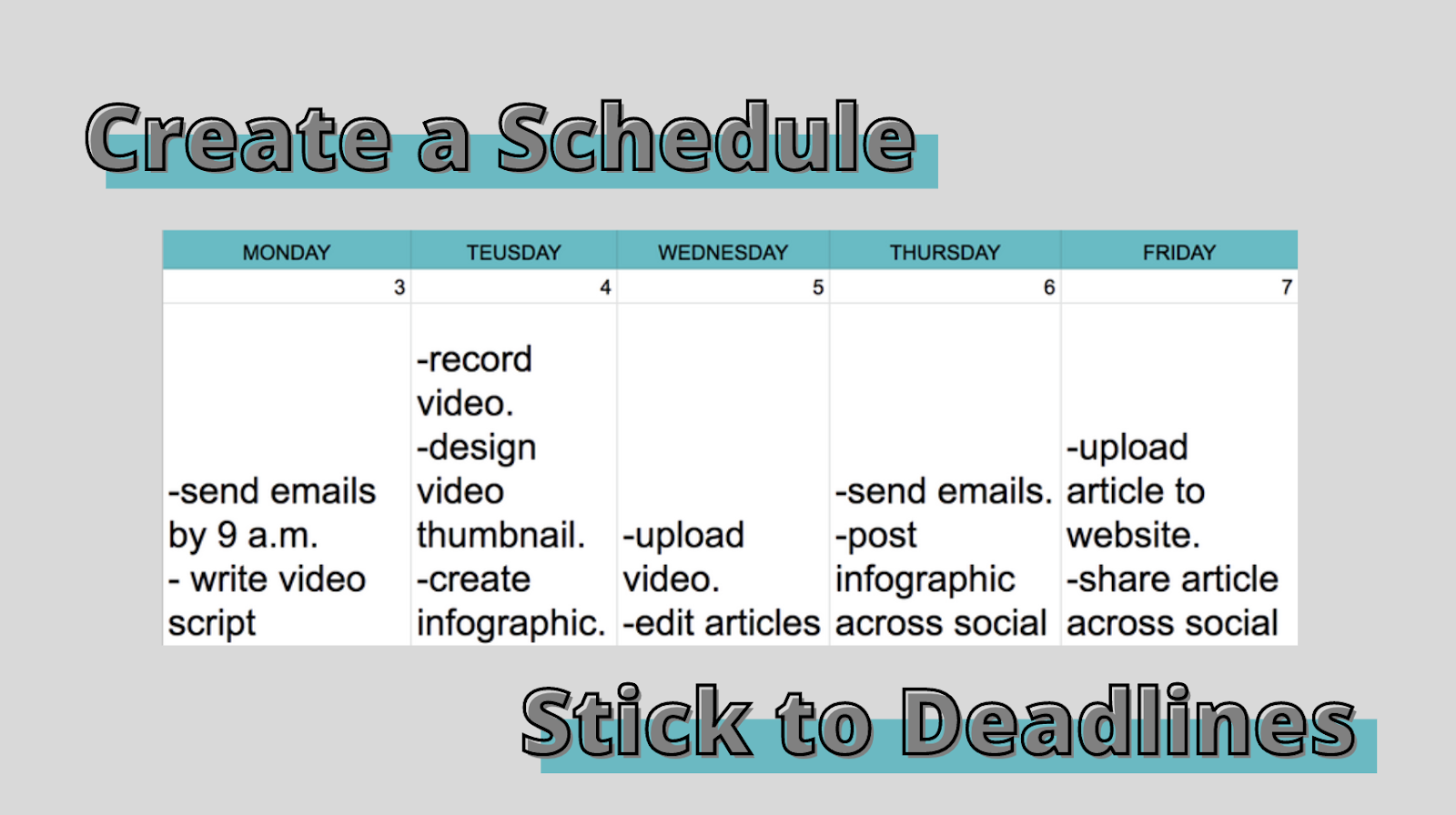 Create a Schedule

| MONDAY | TEUSDAY | WEDNESDAY | THURSDAY | FRIDAY |
|---|---|---|---|---|
| 3 | 4 | 5 | 6 | 7 |
| -send emails by 9 a.m. - write video script | -record video. -design video thumbnail. -create infographic. | -upload video. -edit articles | -send emails. -post infographic across social | -upload article to website. -share article across social |

Stick to Deadlines